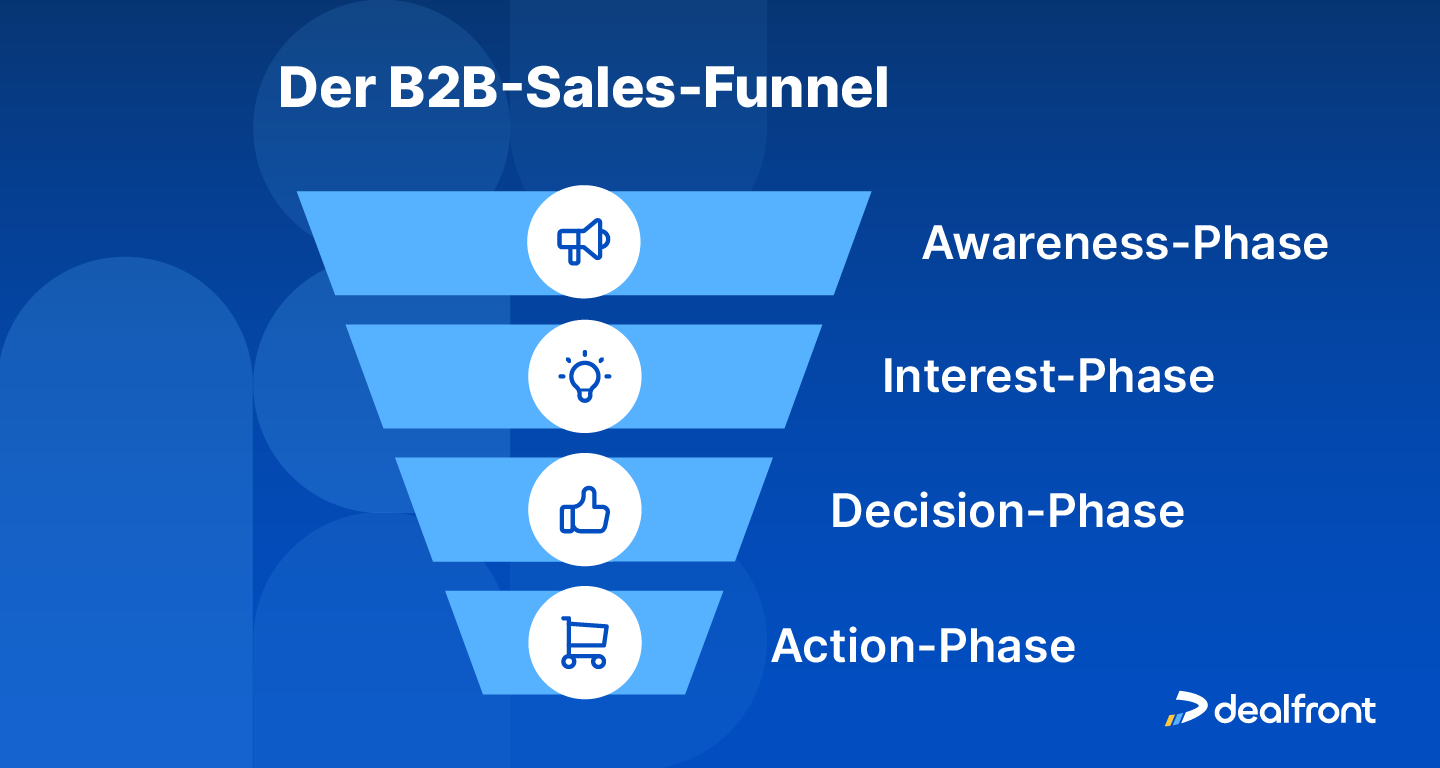 Der B2B-Sales-Funnel

Awareness-Phase

Interest-Phase

Decision-Phase

Action-Phase

dealfront